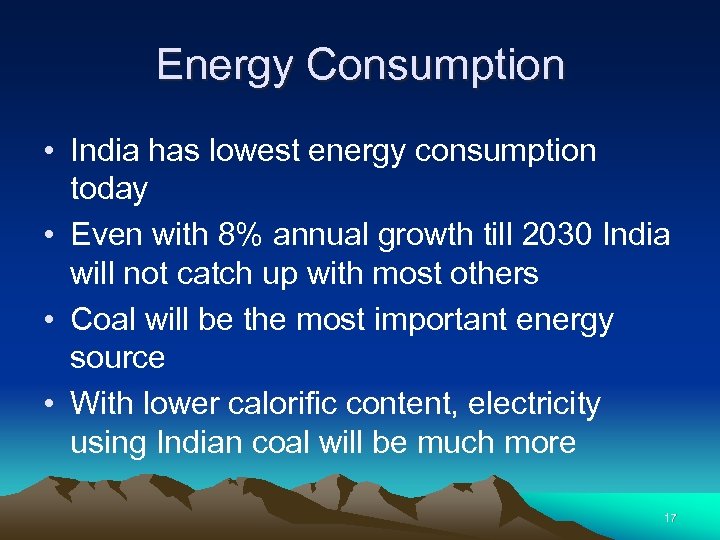 Energy Consumption

• India has lowest energy consumption today

• Even with 8% annual growth till 2030 India will not catch up with most others

• Coal will be the most important energy source

• With lower calorific content, electricity using Indian coal will be much more

17